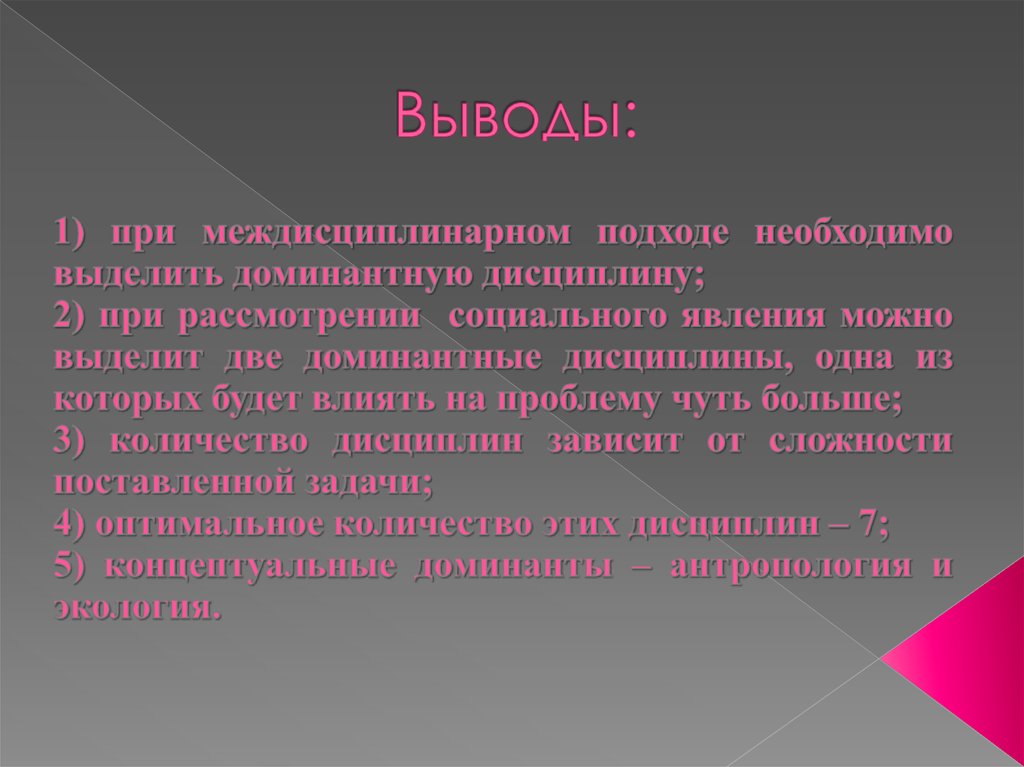 Выводы:

1) при междисциплинарном подходе необходимо выделить доминантную дисциплину;
2) при рассмотрении социального явления можно выделит две доминантные дисциплины, одна из которых будет влиять на проблему чуть больше;
3) количество дисциплин зависит от сложности поставленной задачи;
4) оптимальное количество этих дисциплин – 7;
5) концептуальные доминанты – антропология и экология.